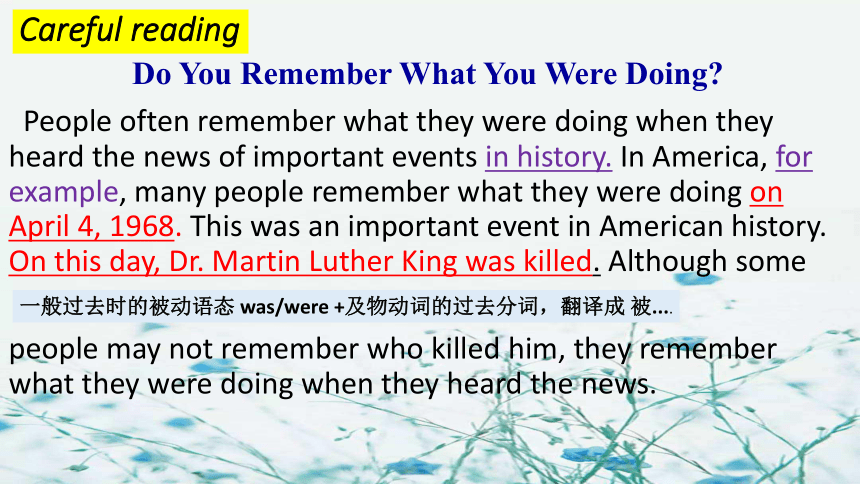 Careful reading

Do You Remember What You Were Doing?

People often remember what they were doing when they heard the news of important events in history. In America, for example, many people remember what they were doing on April 4, 1968. This was an important event in American history. On this day, Dr. Martin Luther King was killed. Although some

一般过去时的被动语态 was/were +及物动词的过去分词，翻译成 被….

people may not remember who killed him, they remember what they were doing when they heard the news.